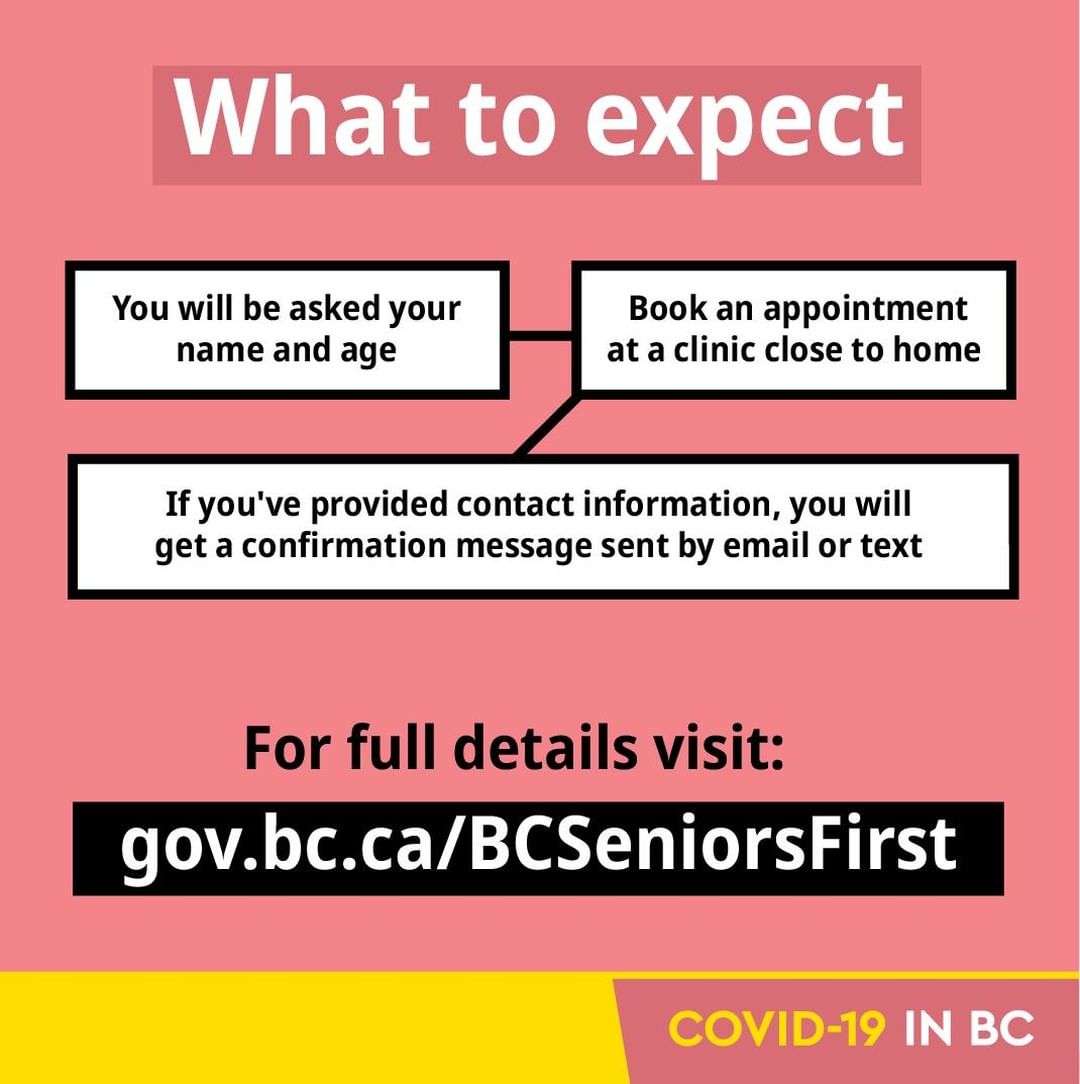 What to expect

You will be asked your name and age

Book an appointment at a clinic close to home

If you've provided contact information, you will get a confirmation message sent by email or text

For full details visit:

gov.bc.ca/BCSeniorsFirst

COVID-19 IN BC